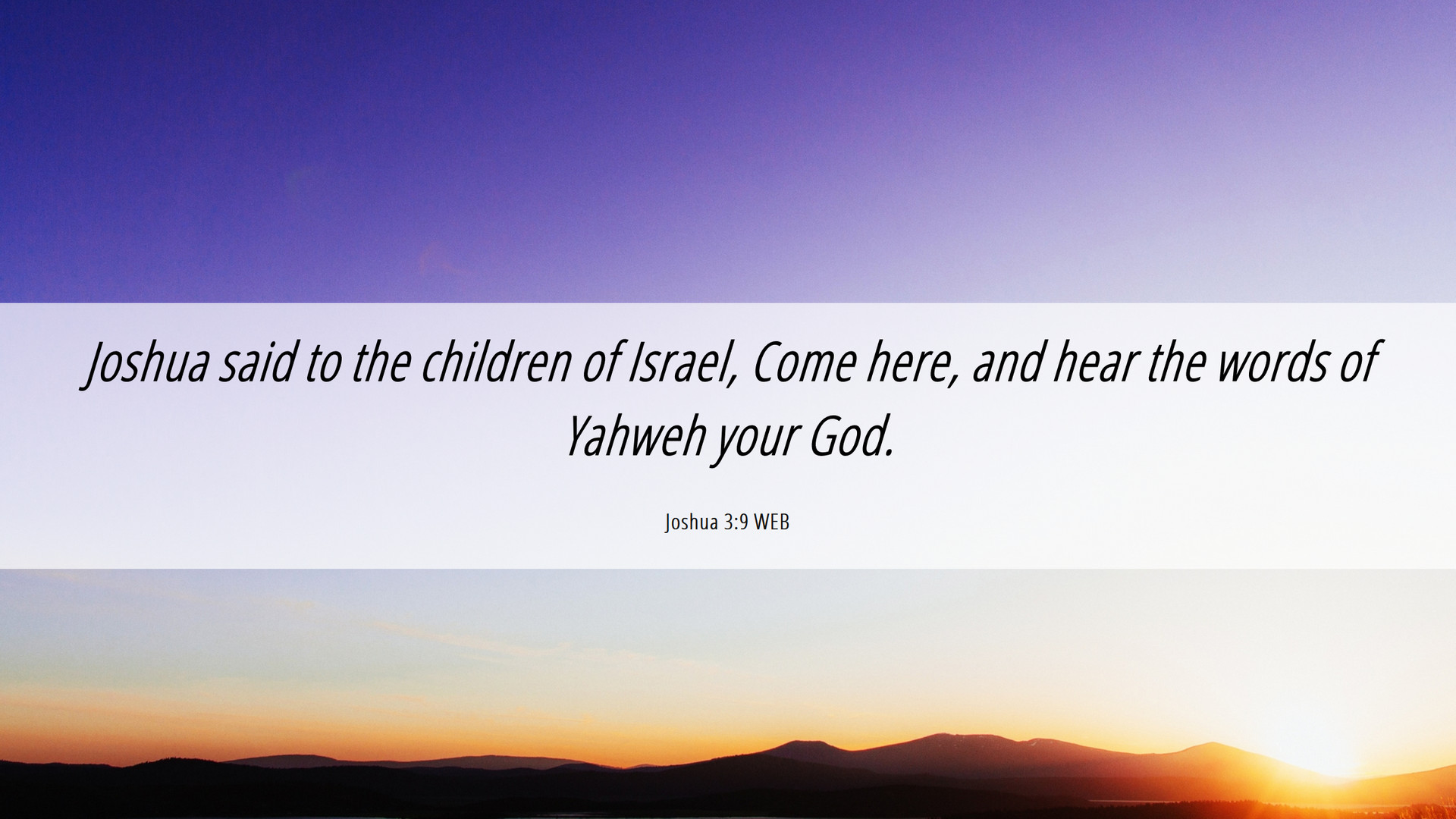 Joshua said to the children of Israel, Come here, and hear the words of Yahweh your God.

Joshua 3:9 WEB